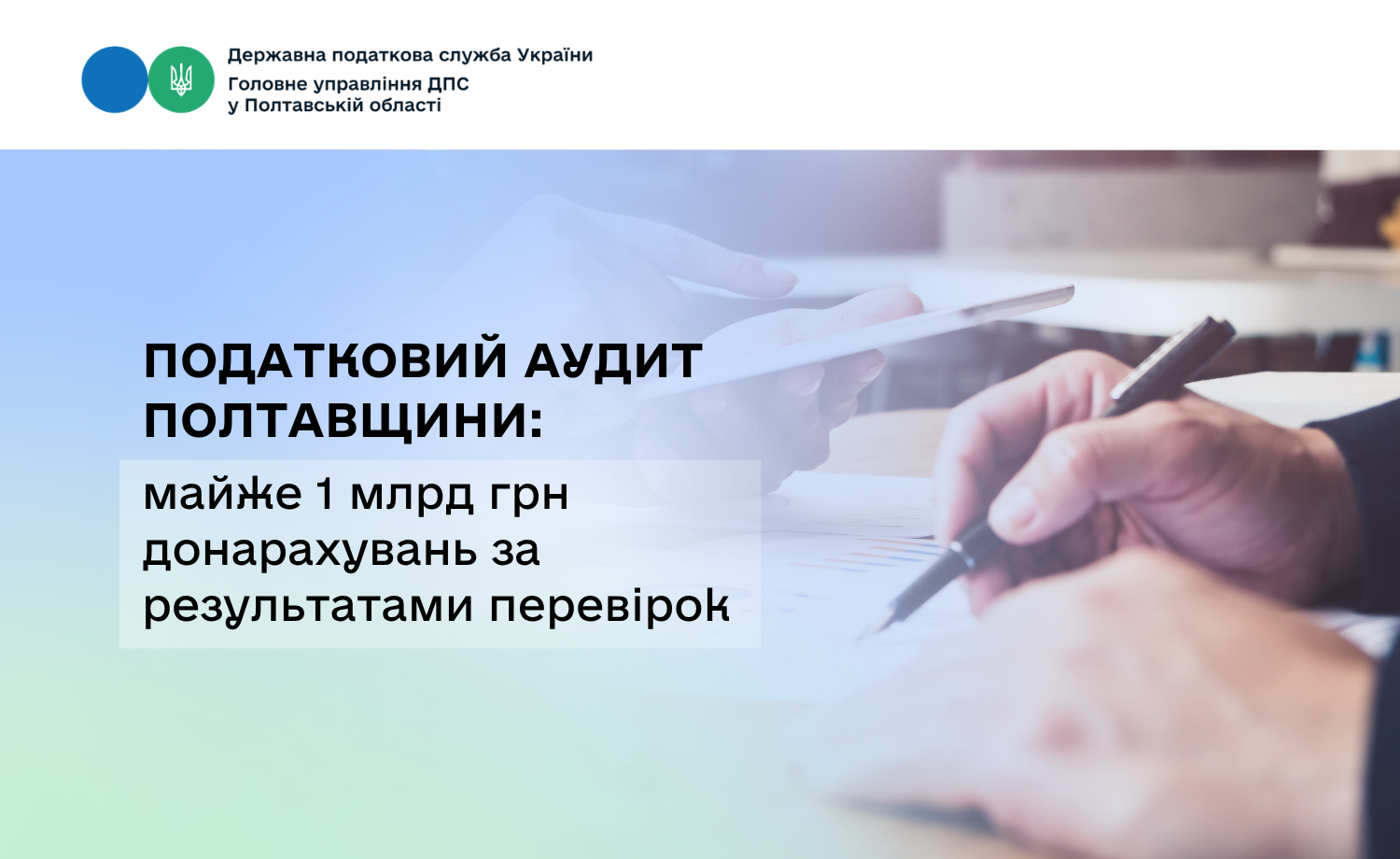 Державна податкова служба України
Головне управління ДПС у Полтавській області

ПОДАТКОВИЙ АУДИТ ПОЛТАВЩИНИ:

майже 1 млрд грн донарахувань за результатами перевірок